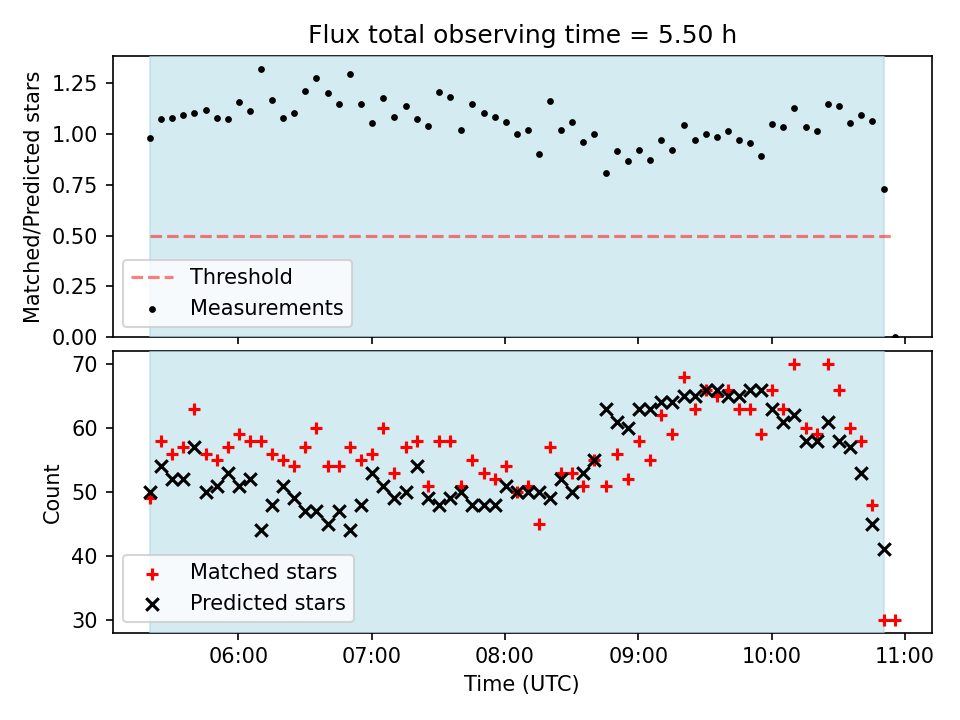 Flux total observing time = 5.50 h

Matched/Predicted stars

1.25
1.00
0.75
0.50
0.25
0.00

Threshold
Measurements

Count

70
60
50
40
30

Matched stars
Predicted stars

06:00
07:00
08:00
09:00
10:00
11:00

Time (UTC)